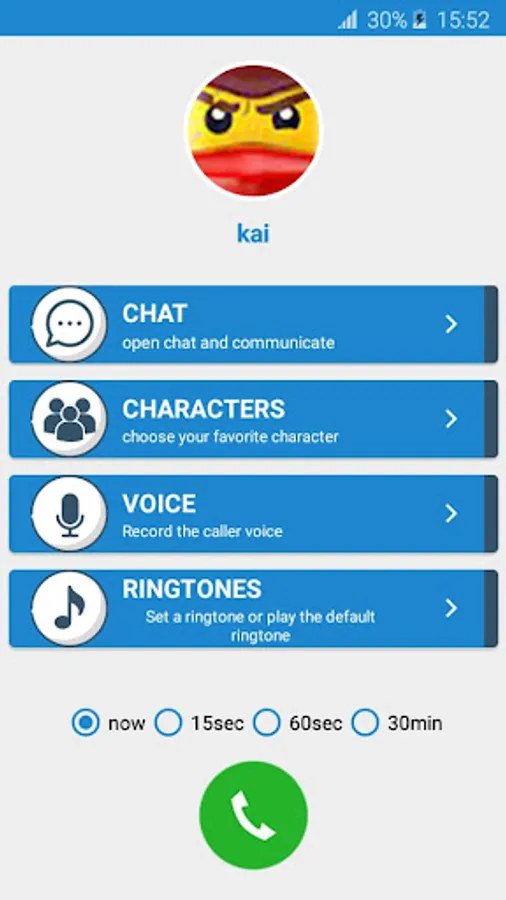 30% 15:52

kai

CHAT
open chat and communicate

CHARACTERS
choose your favorite character

VOICE
Record the caller voice

RINGTONES
Set a ringtone or play the default ringtone

now 15sec 60sec 30min